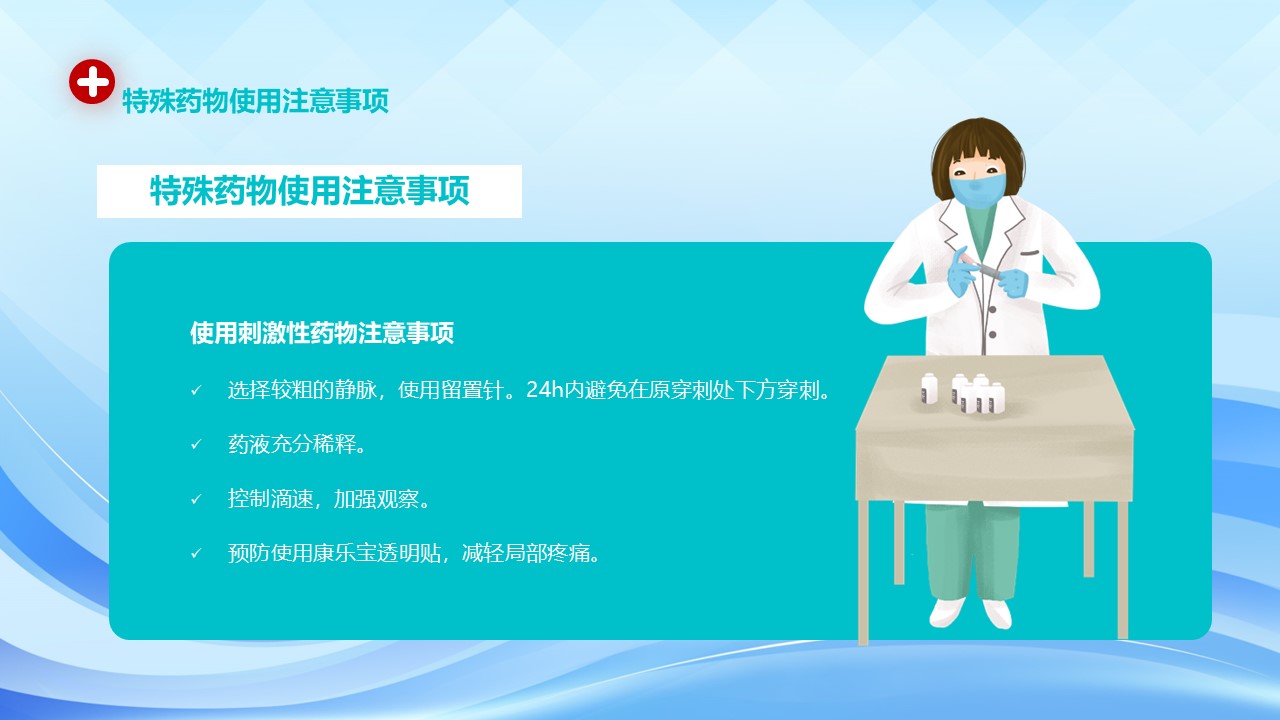 特殊药物使用注意事项

特殊药物使用注意事项

使用刺激性药物注意事项

✓ 选择较粗的静脉，使用留置针。24h内避免在原穿刺处下方穿刺。

✓ 药液充分稀释。

✓ 控制滴速，加强观察。

✓ 预防使用康乐宝透明贴，减轻局部疼痛。